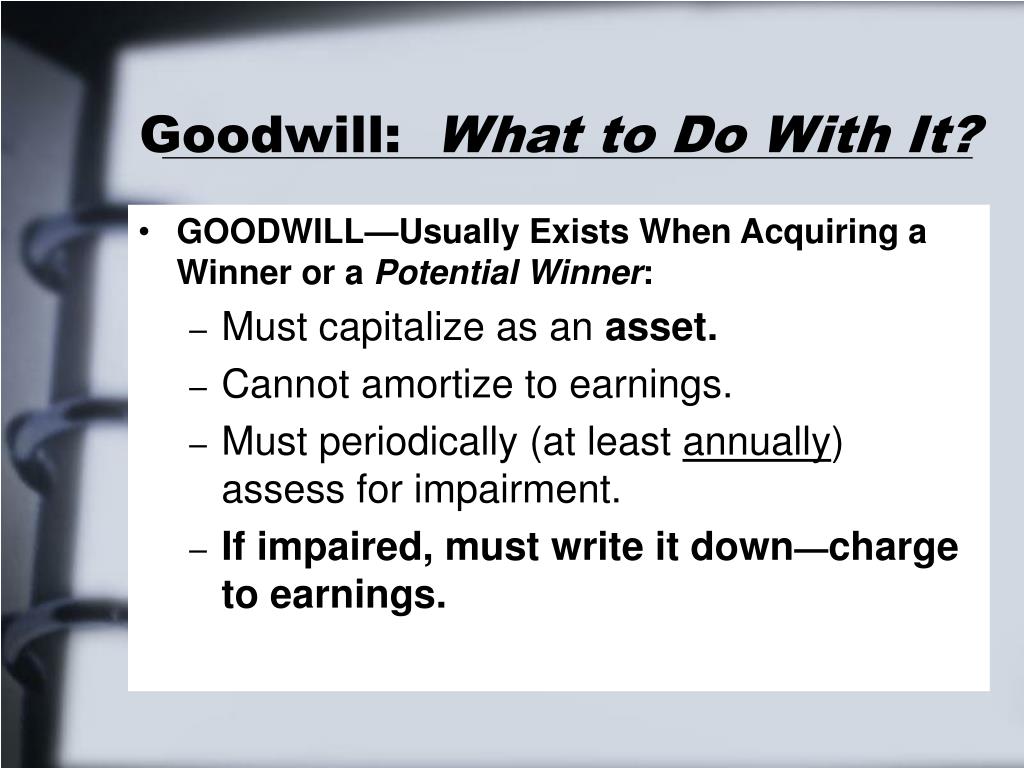 Goodwill: What to Do With It?

• GOODWILL—Usually Exists When Acquiring a Winner or a Potential Winner:
– Must capitalize as an asset.
– Cannot amortize to earnings.
– Must periodically (at least annually) assess for impairment.
– If impaired, must write it down—charge to earnings.